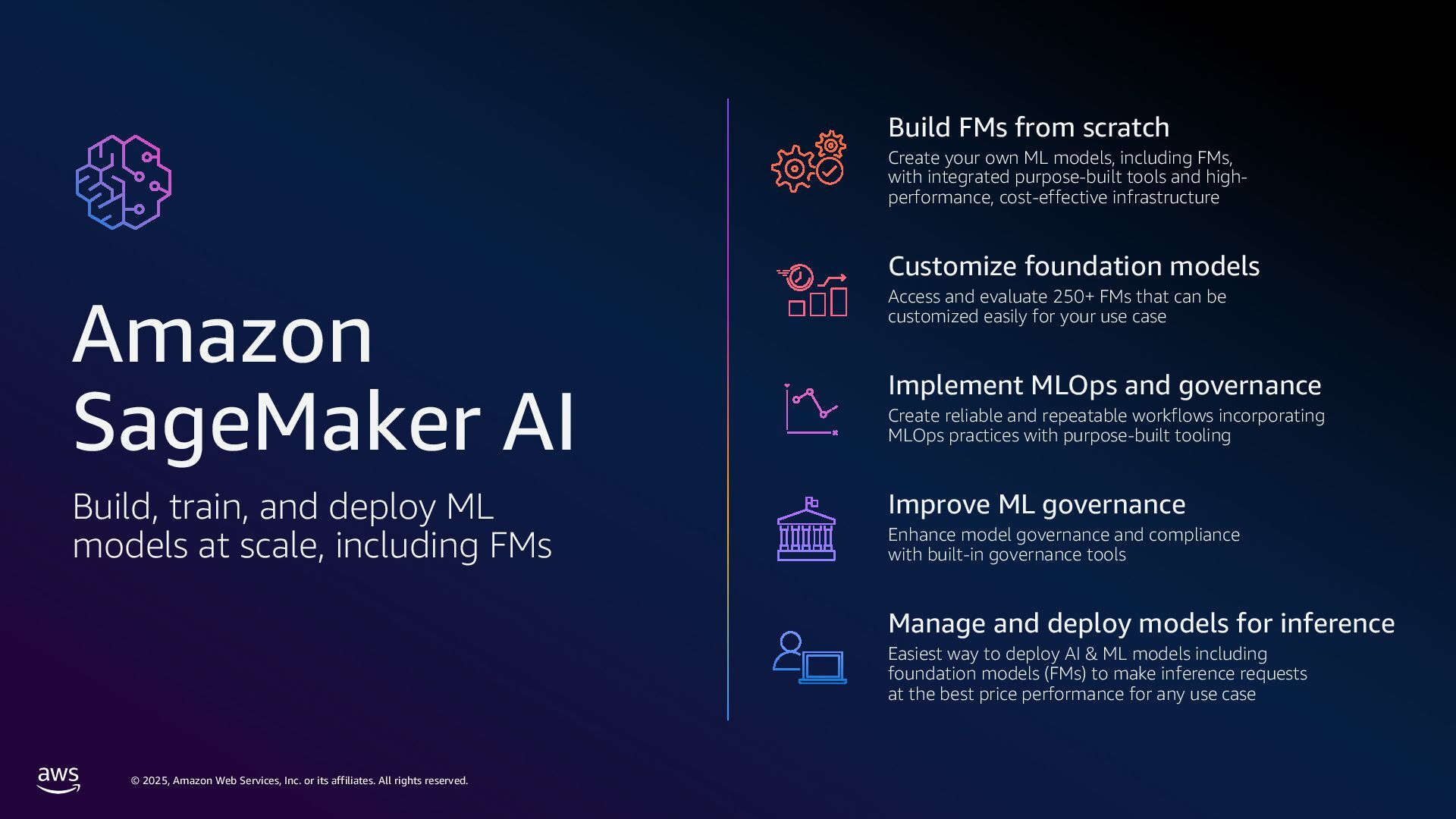 Amazon SageMaker AI

Build, train, and deploy ML models at scale, including FMs

Build FMs from scratch
Create your own ML models, including FMs, with integrated purpose-built tools and high-performance, cost-effective infrastructure

Customize foundation models
Access and evaluate 250+ FMs that can be customized easily for your use case

Implement MLOps and governance
Create reliable and repeatable workflows incorporating MLOps practices with purpose-built tooling

Improve ML governance
Enhance model governance and compliance with built-in governance tools

Manage and deploy models for inference
Easiest way to deploy AI & ML models including foundation models (FMs) to make inference requests at the best price performance for any use case

aws

© 2025, Amazon Web Services, Inc. or its affiliates. All rights reserved.